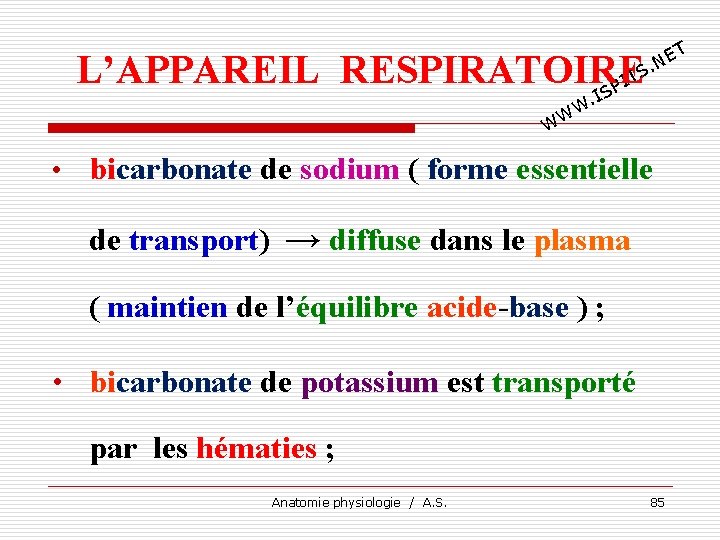 L'APPAREIL RESPIRATOIRE

WWW.ISPITS.NET

• bicarbonate de sodium ( forme essentielle de transport) → diffuse dans le plasma ( maintien de l'équilibre acide-base ) ;

• bicarbonate de potassium est transporté par les hématies ;

Anatomie physiologie / A.S.

85